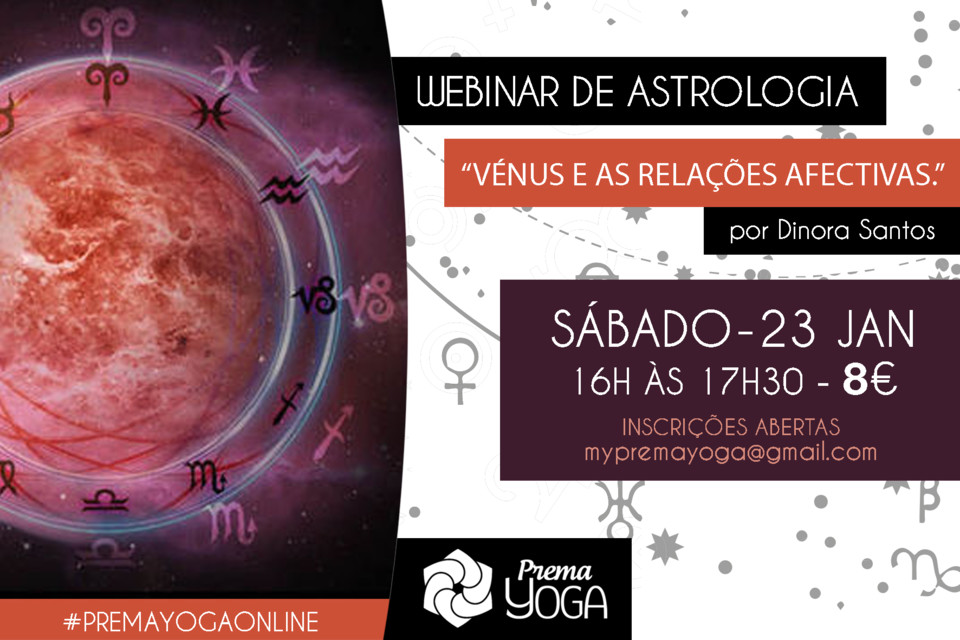 WEBINAR DE ASTROLOGIA

"VÉNUS E AS RELAÇÕES AFECTIVAS."

por Dinora Santos

SÁBADO-23 JAN
16H ÀS 17H30 - 8€

INSCRIÇÕES ABERTAS
mypremayoga@gmail.com

#PREMAYOGAONLINE

Prema YOGA